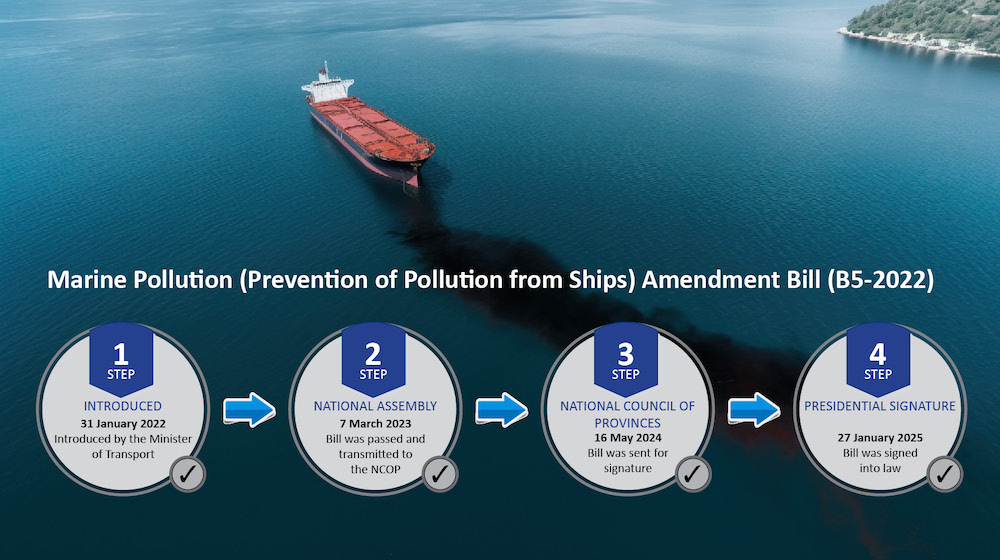 Marine Pollution (Prevention of Pollution from Ships) Amendment Bill (B5-2022)

1
STEP
INTRODUCED
31 January 2022
Introduced by the Minister of Transport
✓

2
STEP
NATIONAL ASSEMBLY
7 March 2023
Bill was passed and transmitted to the NCOP
✓

3
STEP
NATIONAL COUNCIL OF PROVINCES
16 May 2024
Bill was sent for signature
✓

4
STEP
PRESIDENTIAL SIGNATURE
27 January 2025
Bill was signed into law
✓